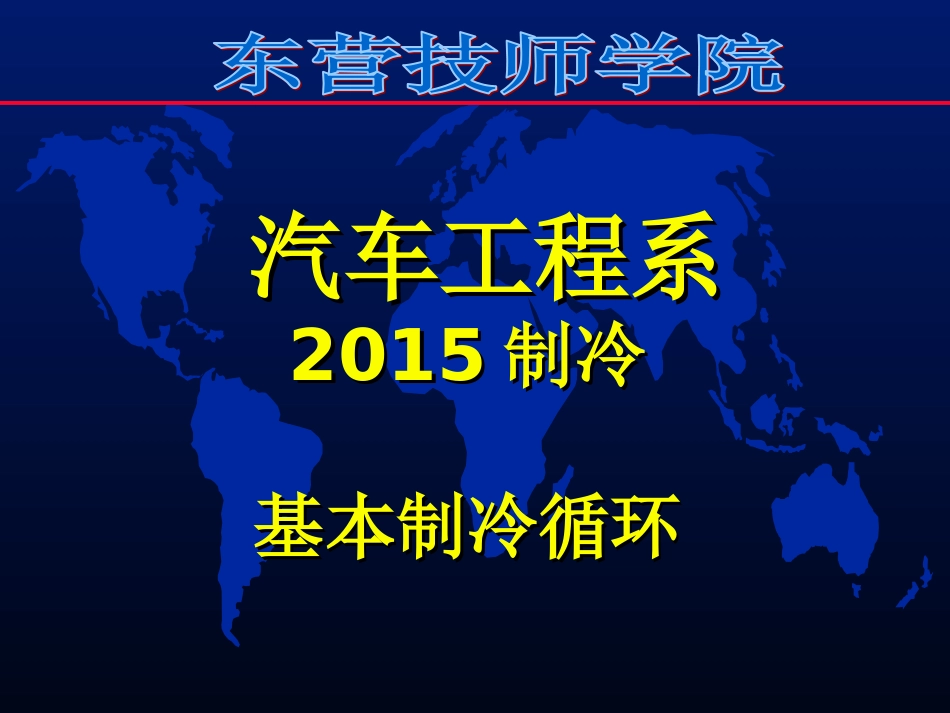 东营技师学院

汽车工程系

2015 制冷

基本制冷循环